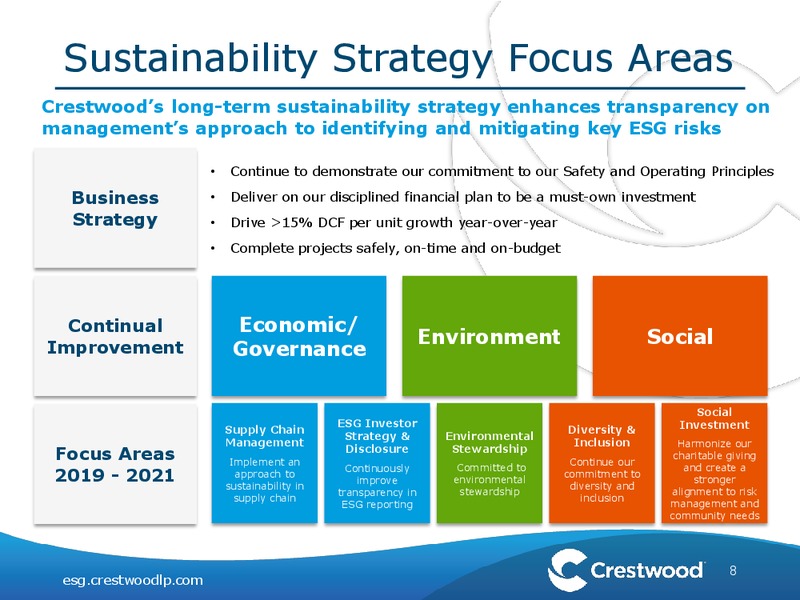 Sustainability Strategy Focus Areas

Crestwood's long-term sustainability strategy enhances transparency on management's approach to identifying and mitigating key ESG risks

Business Strategy

• Continue to demonstrate our commitment to our Safety and Operating Principles
• Deliver on our disciplined financial plan to be a must-own investment
• Drive >15% DCF per unit growth year-over-year
• Complete projects safely, on-time and on-budget

Continual Improvement

Economic/ Governance

Environment

Social

Focus Areas 2019 - 2021

Supply Chain Management
Implement an approach to sustainability in supply chain

ESG Investor Strategy & Disclosure
Continuously improve transparency in ESG reporting

Environmental Stewardship
Committed to environmental stewardship

Diversity & Inclusion
Continue our commitment to diversity and inclusion

Social Investment
Harmonize our charitable giving and create a stronger alignment to risk management and community needs

esg.crestwoodlp.com

Crestwood

8